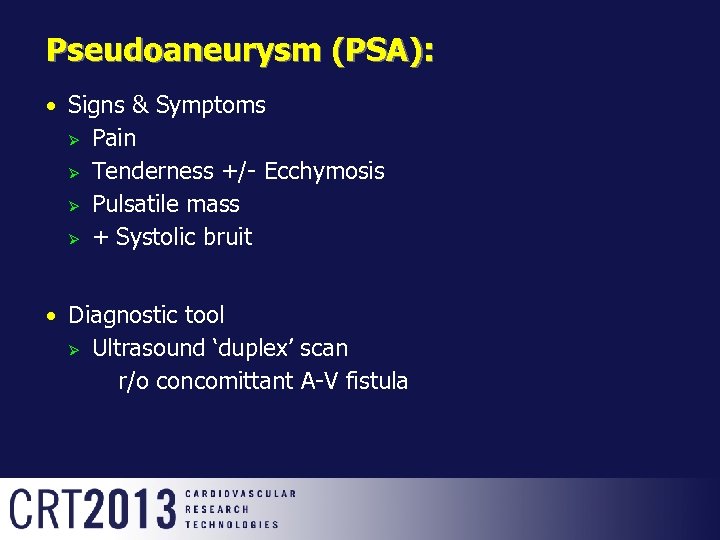 Pseudoaneurysm (PSA):

• Signs & Symptoms
➢ Pain
➢ Tenderness +/- Ecchymosis
➢ Pulsatile mass
➢ + Systolic bruit

• Diagnostic tool
➢ Ultrasound ‘duplex’ scan
r/o concomittant A-V fistula

CRT2013 CARDIOVASCULAR RESEARCH TECHNOLOGIES